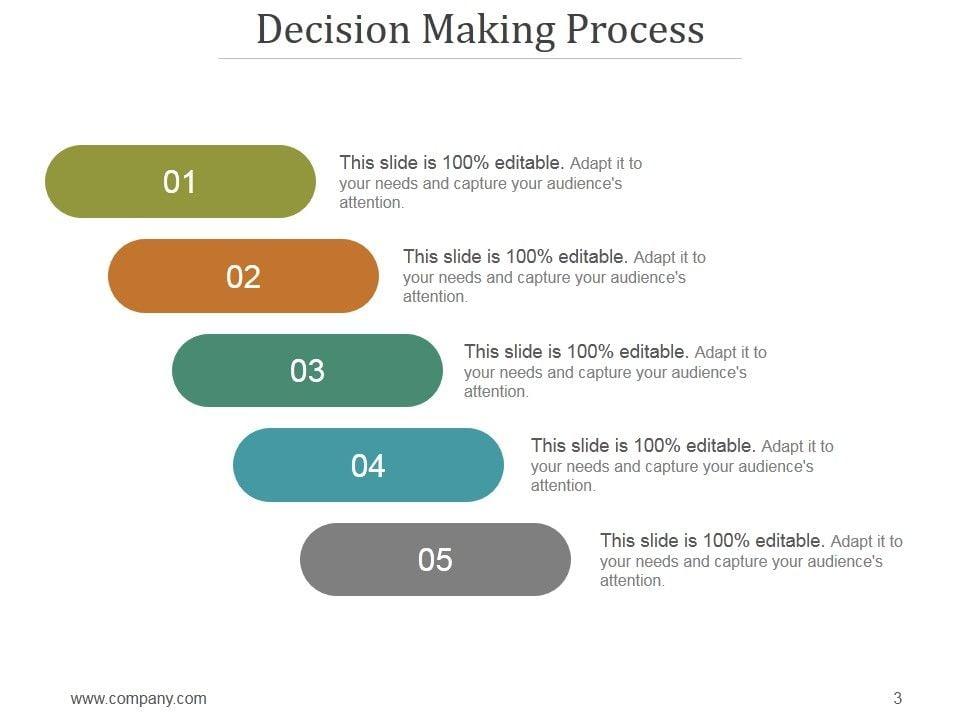 Decision Making Process

01

This slide is 100% editable. Adapt it to your needs and capture your audience's attention.

02

This slide is 100% editable. Adapt it to your needs and capture your audience's attention.

03

This slide is 100% editable. Adapt it to your needs and capture your audience's attention.

04

This slide is 100% editable. Adapt it to your needs and capture your audience's attention.

05

This slide is 100% editable. Adapt it to your needs and capture your audience's attention.

www.company.com

3